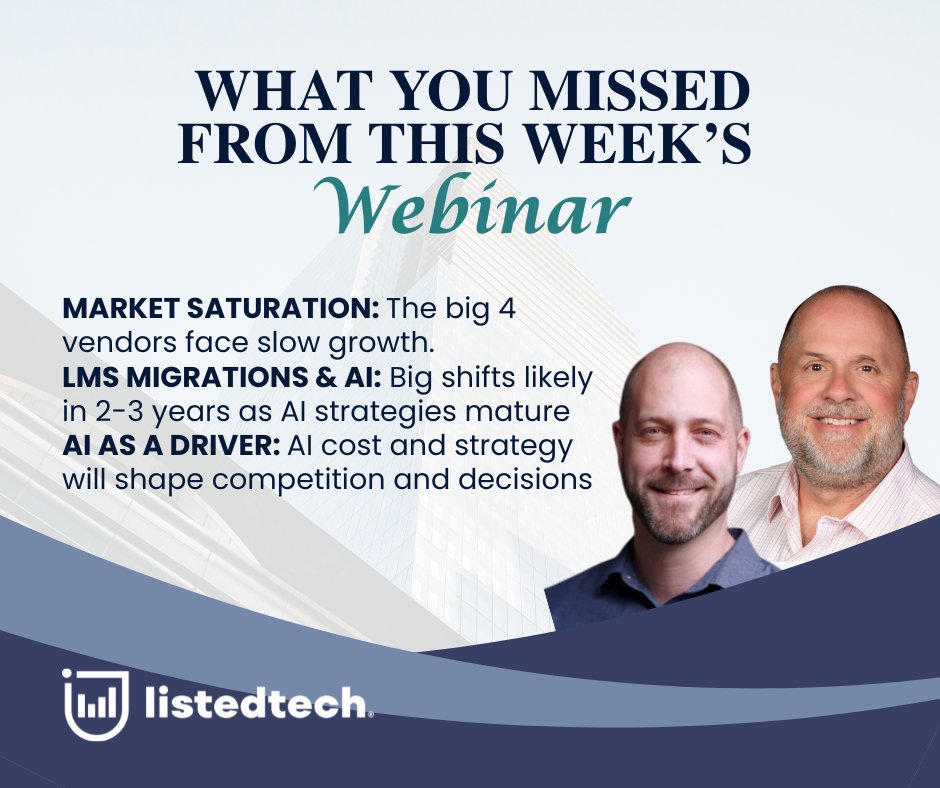 WHAT YOU MISSED FROM THIS WEEK'S
Webinar

MARKET SATURATION: The big 4 vendors face slow growth.
LMS MIGRATIONS & AI: Big shifts likely in 2-3 years as AI strategies mature
AI AS A DRIVER: AI cost and strategy will shape competition and decisions

listedtech